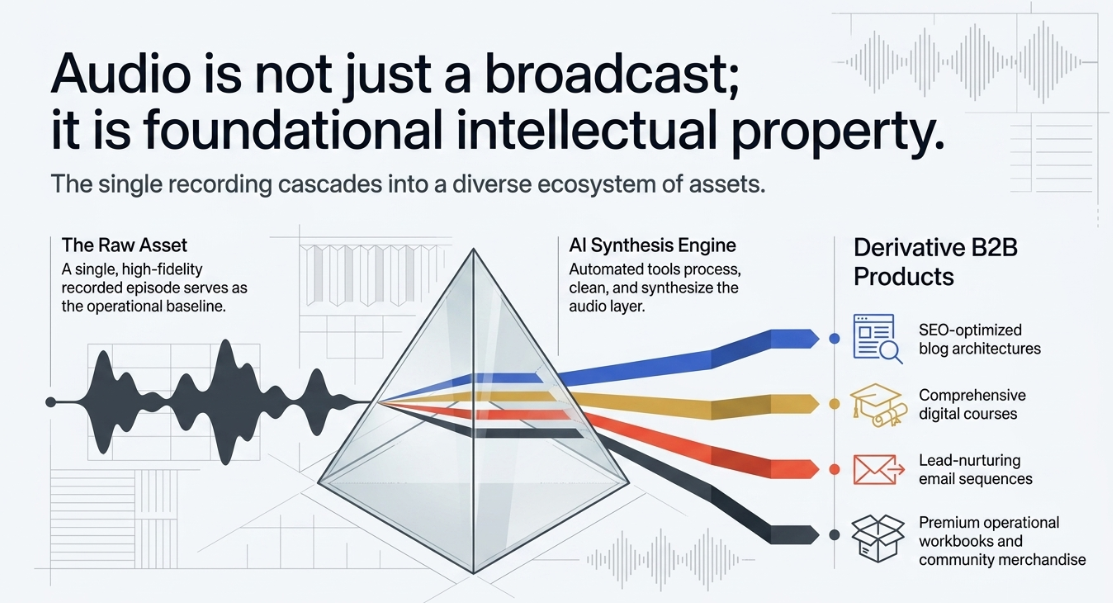 Audio is not just a broadcast; it is foundational intellectual property.

The single recording cascades into a diverse ecosystem of assets.

The Raw Asset
A single, high-fidelity recorded episode serves as the operational baseline.

AI Synthesis Engine
Automated tools process, clean, and synthesize the audio layer.

Derivative B2B Products

SEO-optimized blog architectures

Comprehensive digital courses

Lead-nurturing email sequences

Premium operational workbooks and community merchandise